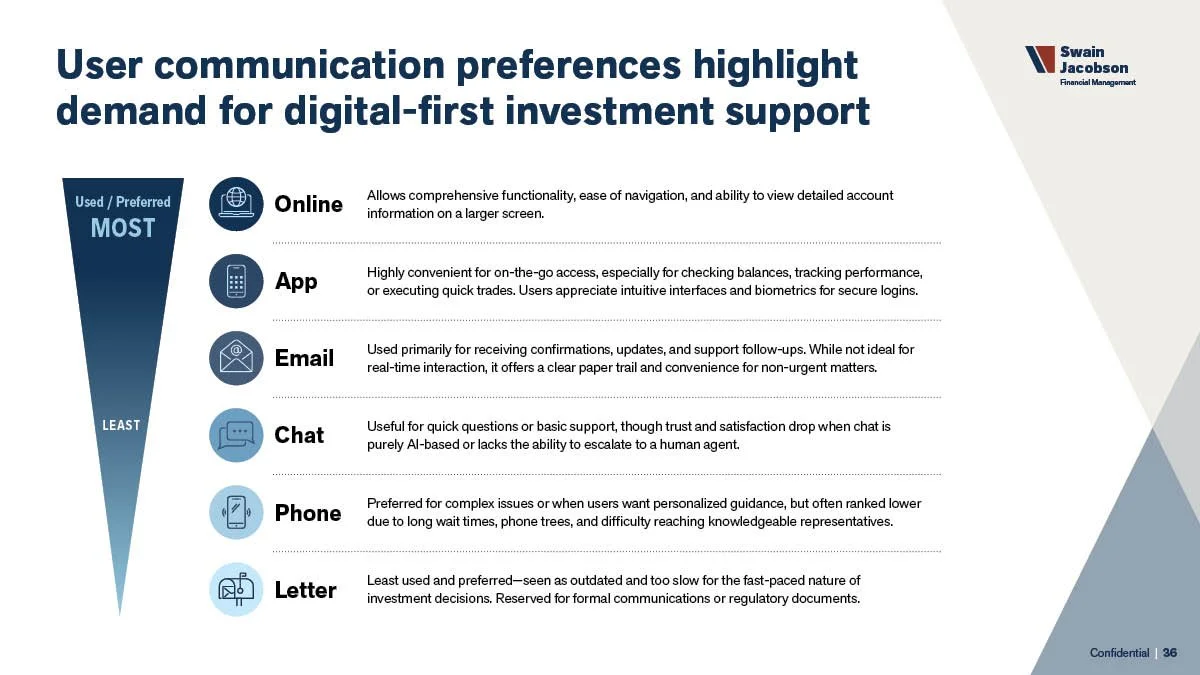 User communication preferences highlight demand for digital-first investment support

Swain
Jacobson
Financial Management

Used / Preferred
MOST

LEAST

Online

Allows comprehensive functionality, ease of navigation, and ability to view detailed account information on a larger screen.

App

Highly convenient for on-the-go access, especially for checking balances, tracking performance, or executing quick trades. Users appreciate intuitive interfaces and biometrics for secure logins.

Email

Used primarily for receiving confirmations, updates, and support follow-ups. While not ideal for real-time interaction, it offers a clear paper trail and convenience for non-urgent matters.

Chat

Useful for quick questions or basic support, though trust and satisfaction drop when chat is purely AI-based or lacks the ability to escalate to a human agent.

Phone

Preferred for complex issues or when users want personalized guidance, but often ranked lower due to long wait times, phone trees, and difficulty reaching knowledgeable representatives.

Letter

Least used and preferred—seen as outdated and too slow for the fast-paced nature of investment decisions. Reserved for formal communications or regulatory documents.

Confidential | 36